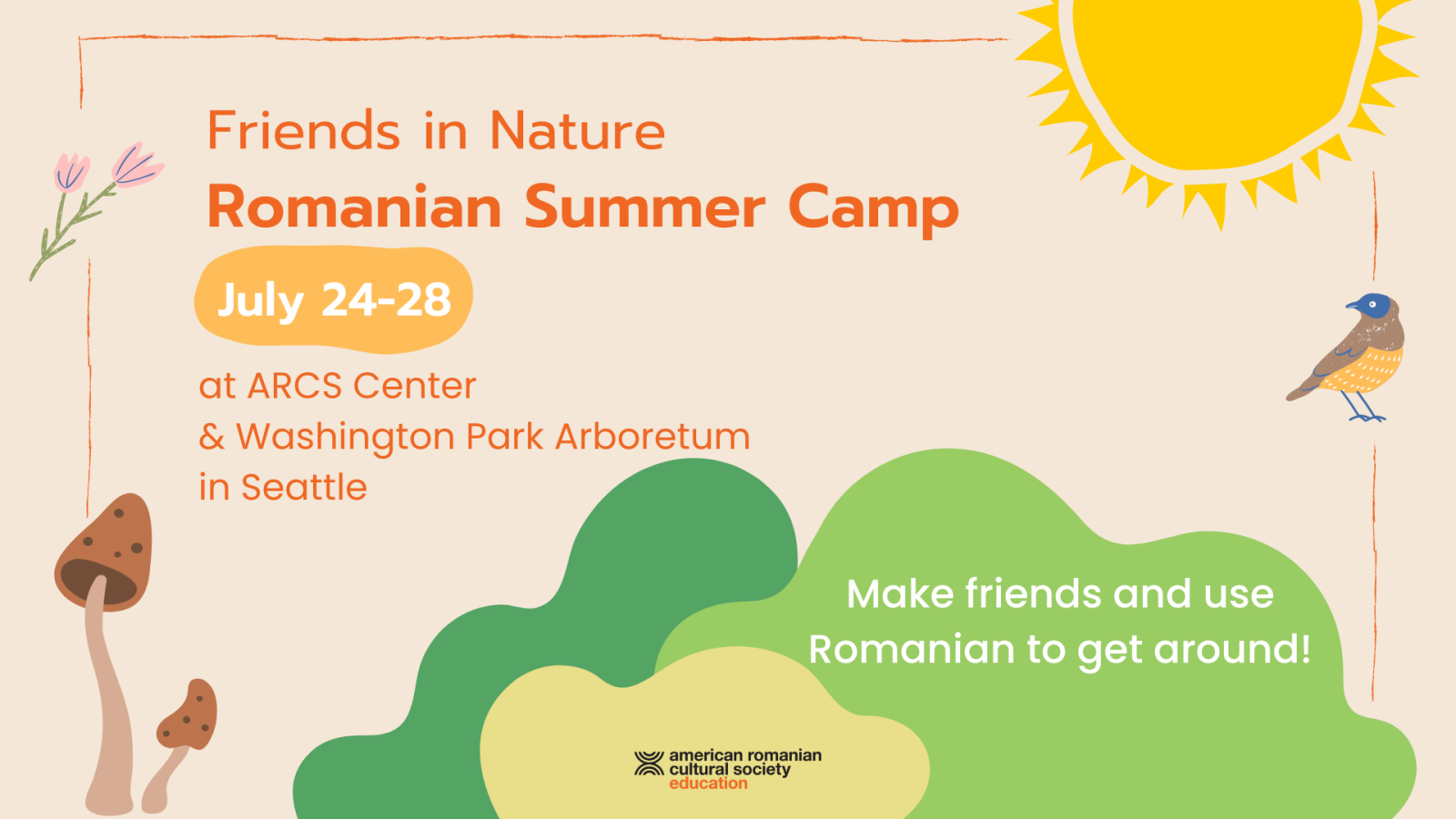 Friends in Nature
Romanian Summer Camp

July 24-28

at ARCS Center
& Washington Park Arboretum
in Seattle

Make friends and use Romanian to get around!

american romanian cultural society education